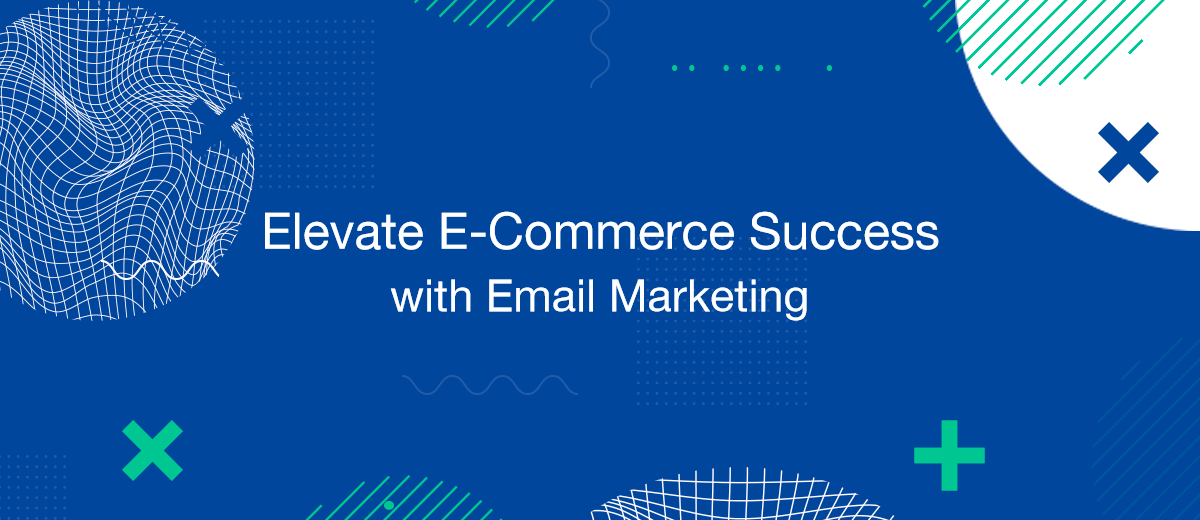 Elevate E-Commerce Success
with Email Marketing